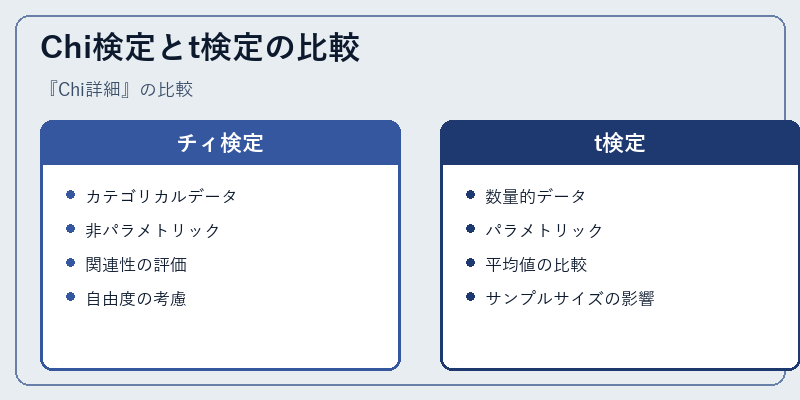 Chi検定とt検定の比較

『Chi詳細』の比較

チィ検定

- カテゴリカルデータ
- 非パラメトリック
- 関連性の評価
- 自由度の考慮

t検定

- 数量的データ
- パラメトリック
- 平均値の比較
- サンプルサイズの影響